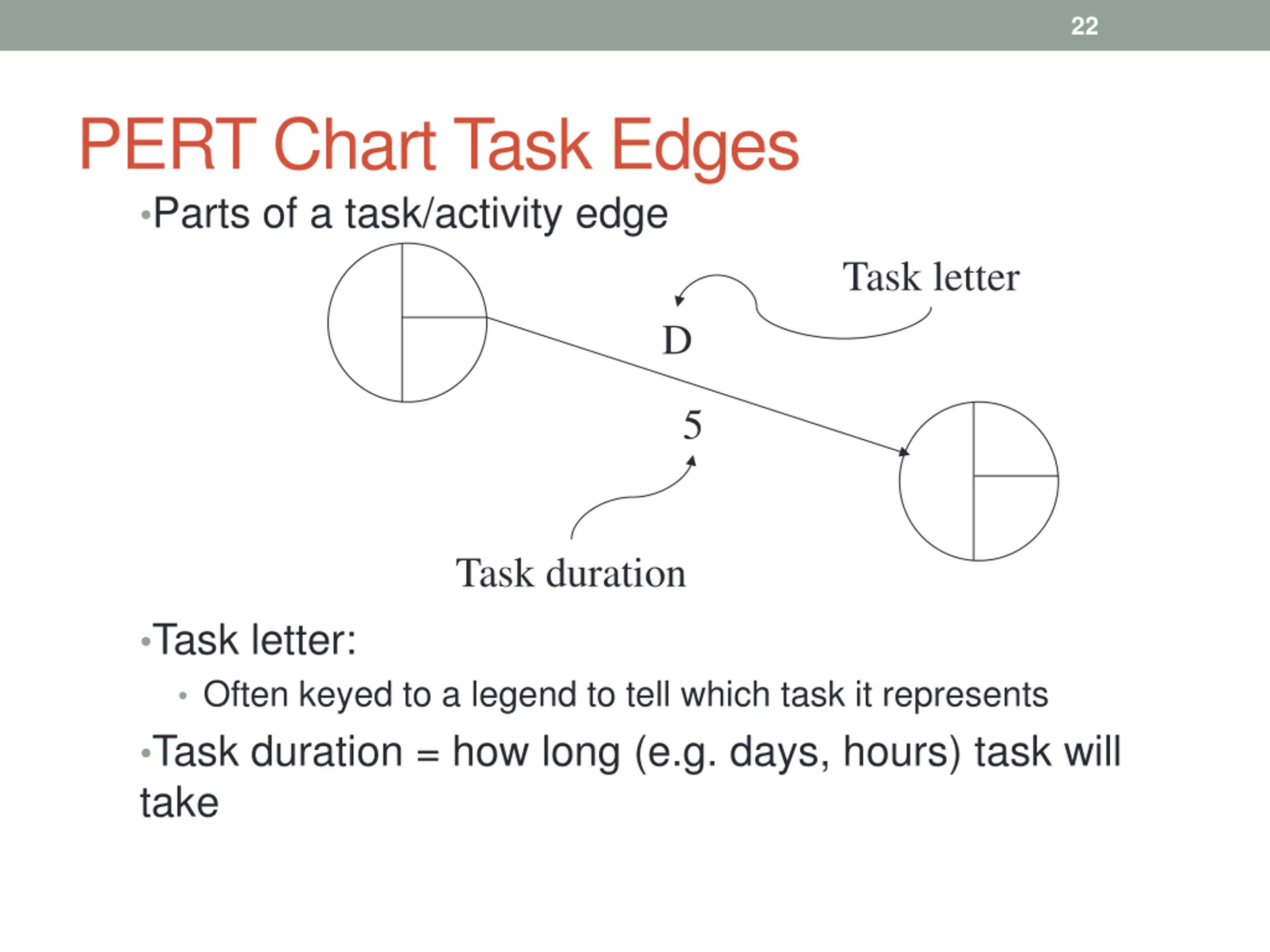 22

PERT Chart Task Edges

•Parts of a task/activity edge

Task letter

D

5

Task duration

•Task letter:

• Often keyed to a legend to tell which task it represents

•Task duration = how long (e.g. days, hours) task will take